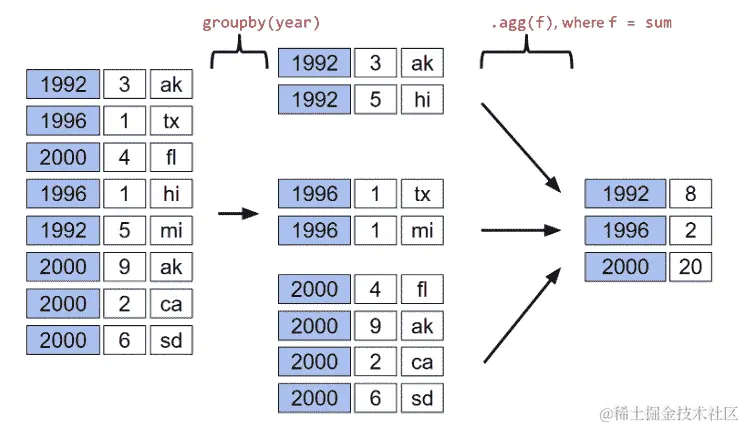 groupby(year)

.agg(f), where f = sum

| 1992 | 3 | ak |
|---|---|---|
| 1996 | 1 | tx |
| 2000 | 4 | fl |
| 1996 | 1 | hi |
| 1992 | 5 | mi |
| 2000 | 9 | ak |
| 2000 | 2 | ca |
| 2000 | 6 | sd |

| 1992 | 3 | ak |
|---|---|---|
| 1992 | 5 | hi |

| 1996 | 1 | tx |
|---|---|---|
| 1996 | 1 | mi |

| 2000 | 4 | fl |
|---|---|---|
| 2000 | 9 | ak |
| 2000 | 2 | ca |
| 2000 | 6 | sd |

| 1992 | 8 |
|---|---|
| 1996 | 2 |
| 2000 | 20 |

@稀土掘金技术社区